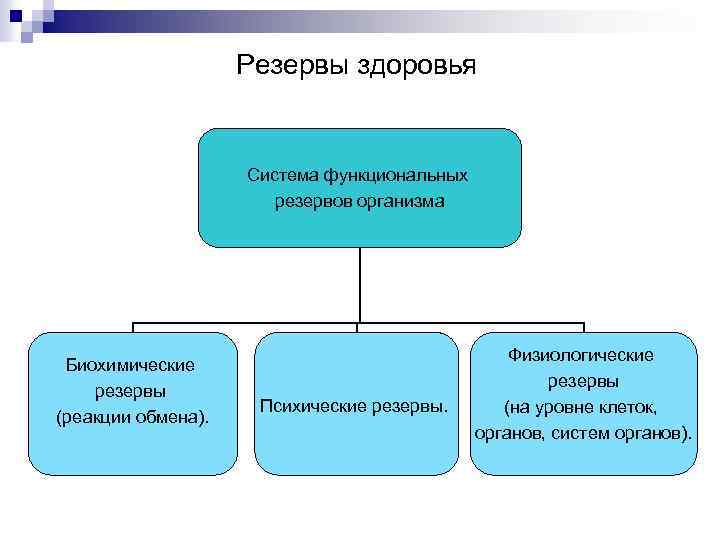 Резервы здоровья

Система функциональных резервов организма

Биохимические резервы (реакции обмена).

Психические резервы.

Физиологические резервы (на уровне клеток, органов, систем органов).